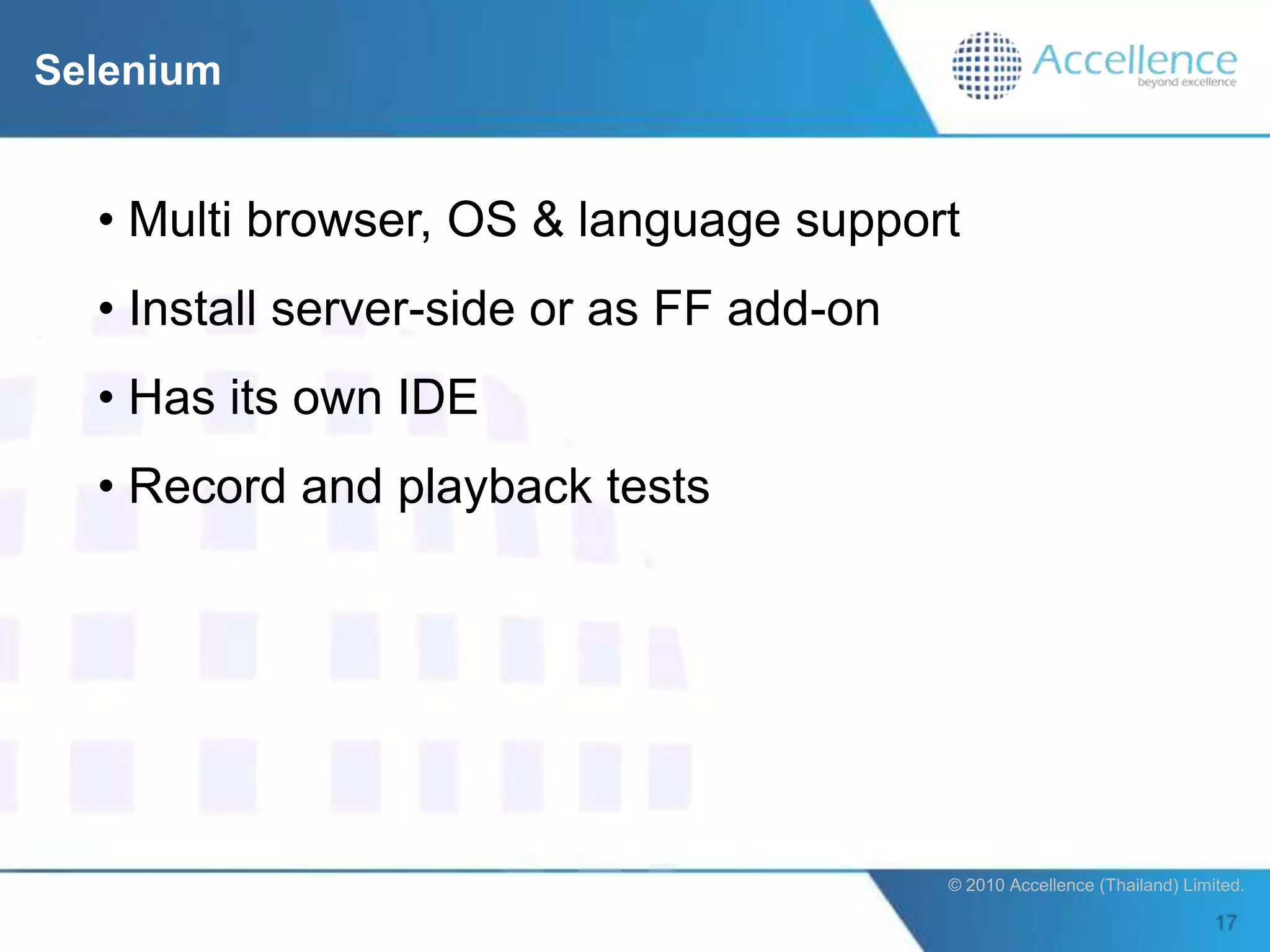 Selenium

Accellence
beyond excellence

• Multi browser, OS & language support
• Install server-side or as FF add-on
• Has its own IDE
• Record and playback tests

© 2010 Accellence (Thailand) Limited.
17